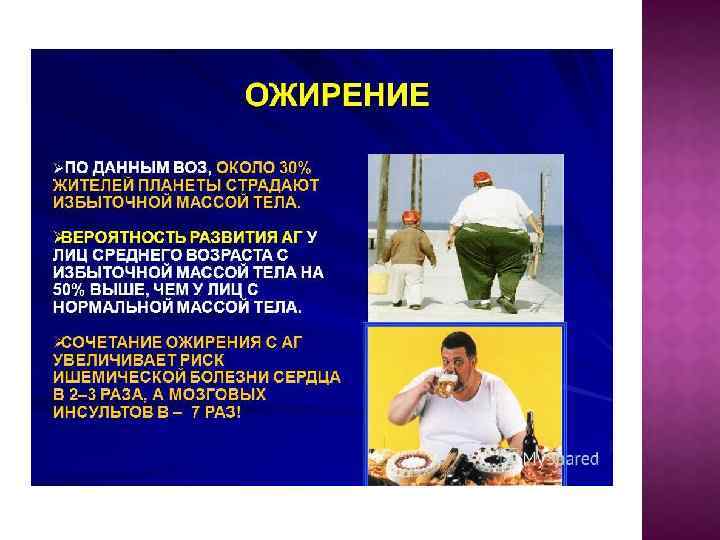 ОЖИРЕНИЕ

➢ПО ДАННЫМ ВОЗ, ОКОЛО 30% ЖИТЕЛЕЙ ПЛАНЕТЫ СТРАДАЮТ ИЗБЫТОЧНОЙ МАССОЙ ТЕЛА.

➢ВЕРОЯТНОСТЬ РАЗВИТИЯ АГ У ЛИЦ СРЕДНЕГО ВОЗРАСТА С ИЗБЫТОЧНОЙ МАССОЙ ТЕЛА НА 50% ВЫШЕ, ЧЕМ У ЛИЦ С НОРМАЛЬНОЙ МАССОЙ ТЕЛА.

➢СОЧЕТАНИЕ ОЖИРЕНИЯ С АГ УВЕЛИЧИВАЕТ РИСК ИШЕМИЧЕСКОЙ БОЛЕЗНИ СЕРДЦА В 2–3 РАЗА, А МОЗГОВЫХ ИНСУЛЬТОВ В – 7 РАЗ!

MyShared